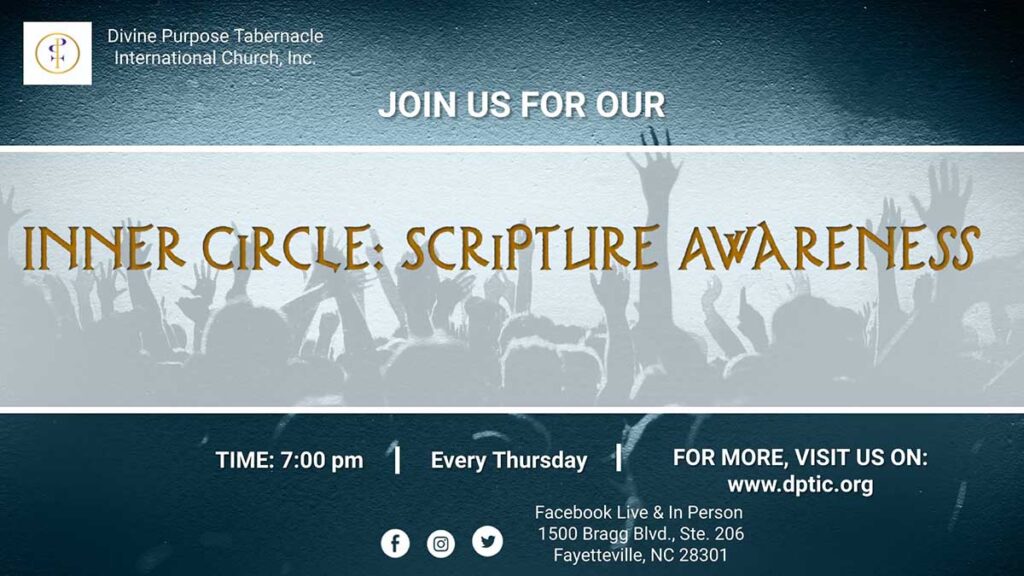 Divine Purpose Tabernacle International Church, Inc.

JOIN US FOR OUR

INNER CIRCLE: SCRIPTURE AWARENESS

TIME: 7:00 pm | Every Thursday | FOR MORE, VISIT US ON: www.dptic.org

Facebook Live & In Person
1500 Bragg Blvd., Ste. 206
Fayetteville, NC 28301